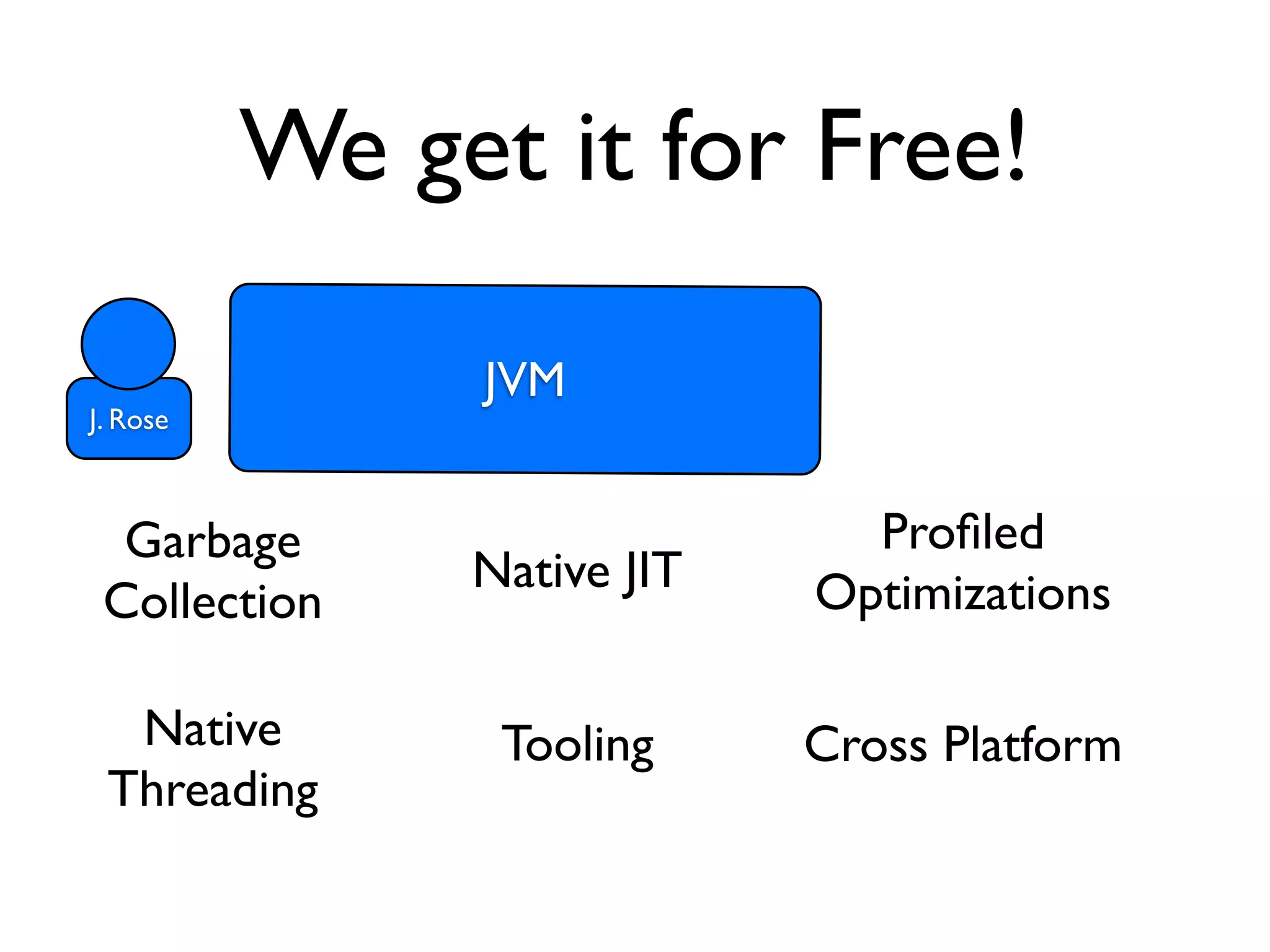 We get it for Free!

J. Rose

JVM

Garbage Collection

Native JIT

Profiled Optimizations

Native Threading

Tooling

Cross Platform